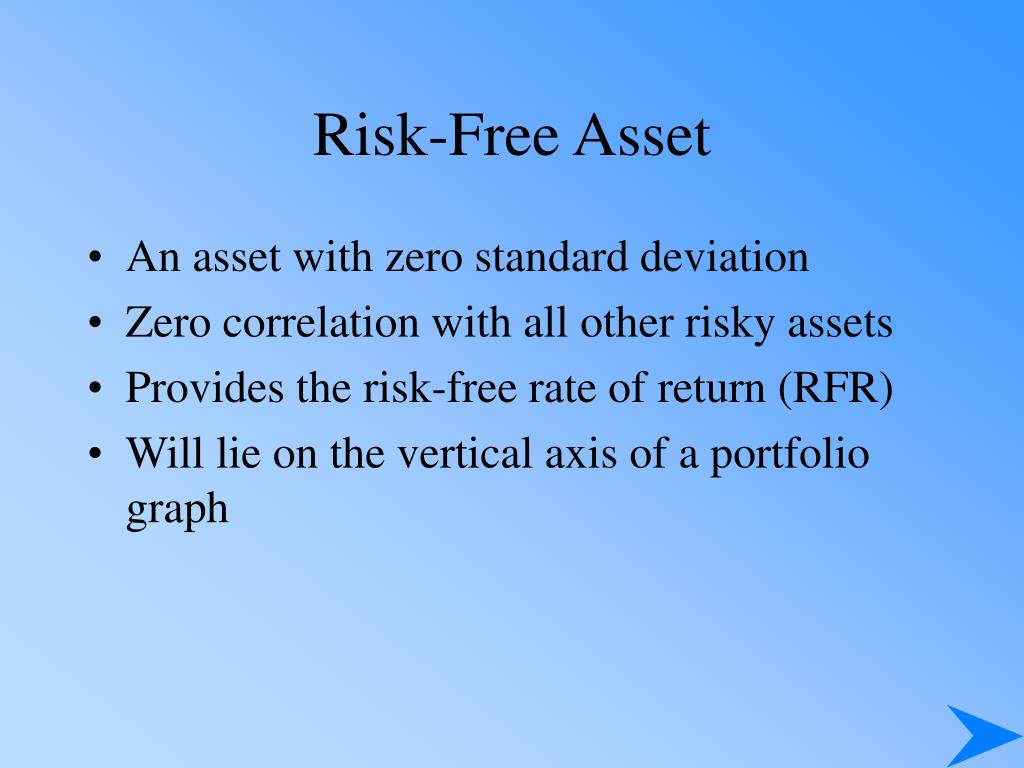 Risk-Free Asset

• An asset with zero standard deviation
• Zero correlation with all other risky assets
• Provides the risk-free rate of return (RFR)
• Will lie on the vertical axis of a portfolio graph